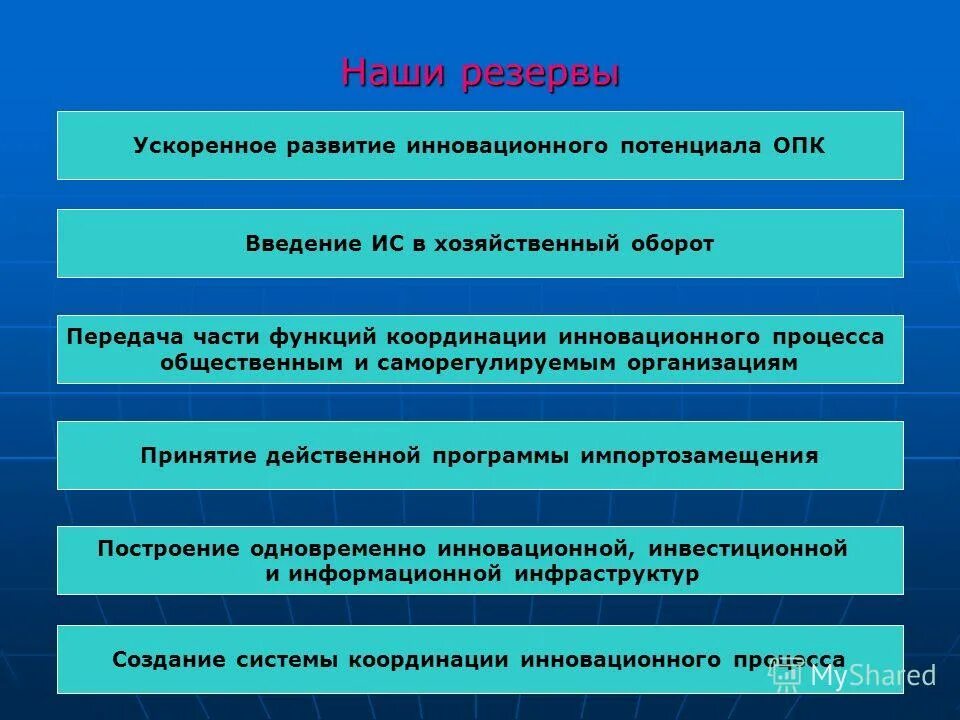 Наши резервы

Ускоренное развитие инновационного потенциала ОПК

Введение ИС в хозяйственный оборот

Передача части функций координации инновационного процесса общественным и саморегулируемым организациям

Принятие действенной программы импортозамещения

Построение одновременно инновационной, инвестиционной и информационной инфраструктур

Создание системы координации инновационного процесса

MyShared